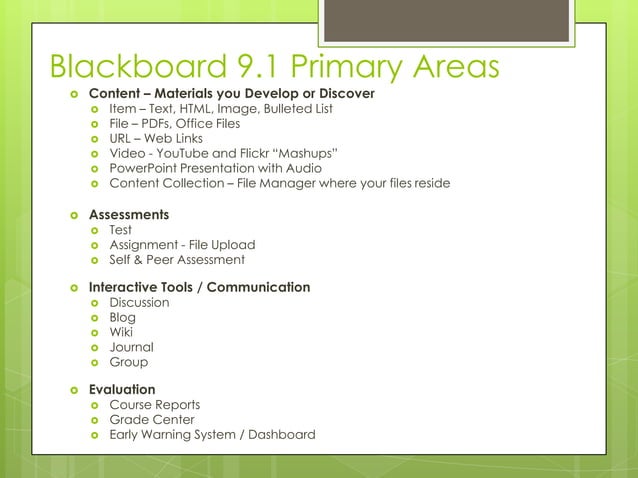 Blackboard 9.1 Primary Areas

- Content – Materials you Develop or Discover
  - Item – Text, HTML, Image, Bulleted List
  - File – PDFs, Office Files
  - URL – Web Links
  - Video - YouTube and Flickr "Mashups"
  - PowerPoint Presentation with Audio
  - Content Collection – File Manager where your files reside

- Assessments
  - Test
  - Assignment - File Upload
  - Self & Peer Assessment

- Interactive Tools / Communication
  - Discussion
  - Blog
  - Wiki
  - Journal
  - Group

- Evaluation
  - Course Reports
  - Grade Center
  - Early Warning System / Dashboard